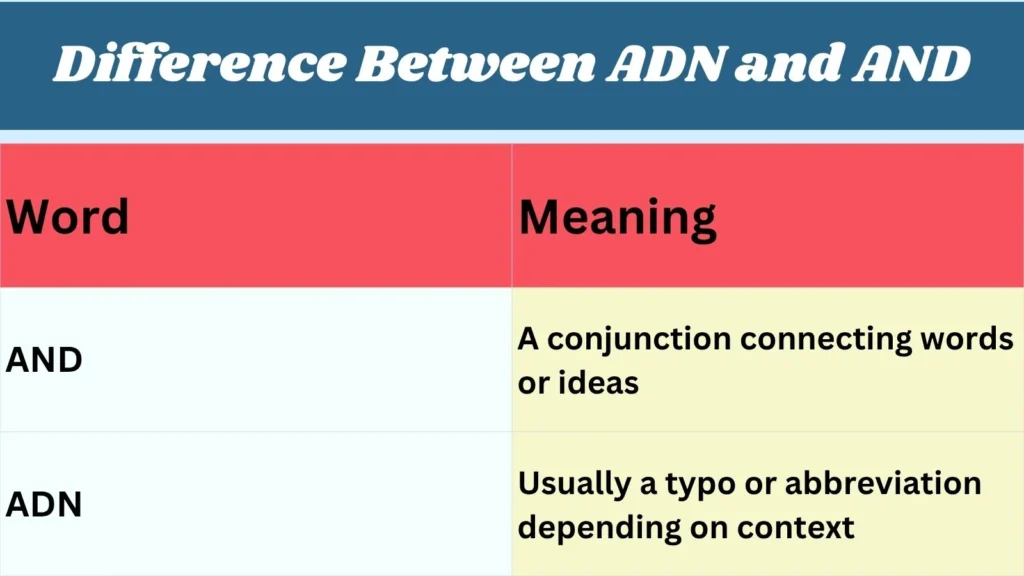 Difference Between ADN and AND

| Word | Meaning |
|---|---|
| AND | A conjunction connecting words or ideas |
| ADN | Usually a typo or abbreviation depending on context |